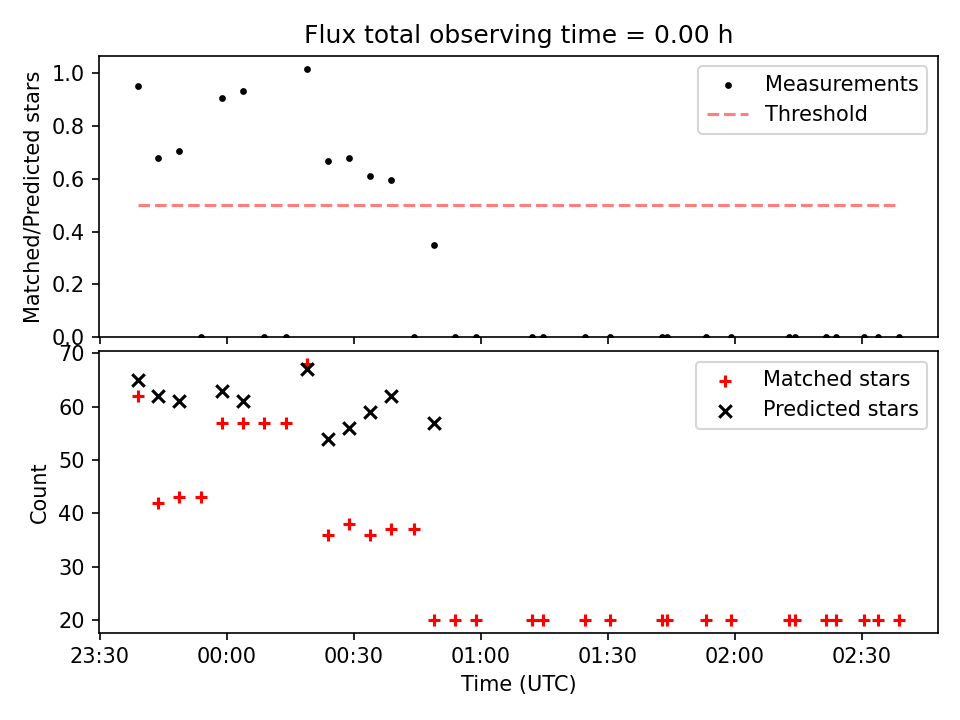 Flux total observing time = 0.00 h

Matched/Predicted stars

1.0
0.8
0.6
0.4
0.2
0.0

Measurements
Threshold

Count

70
60
50
40
30
20

Matched stars
Predicted stars

23:30
00:00
00:30
01:00
01:30
02:00
02:30

Time (UTC)